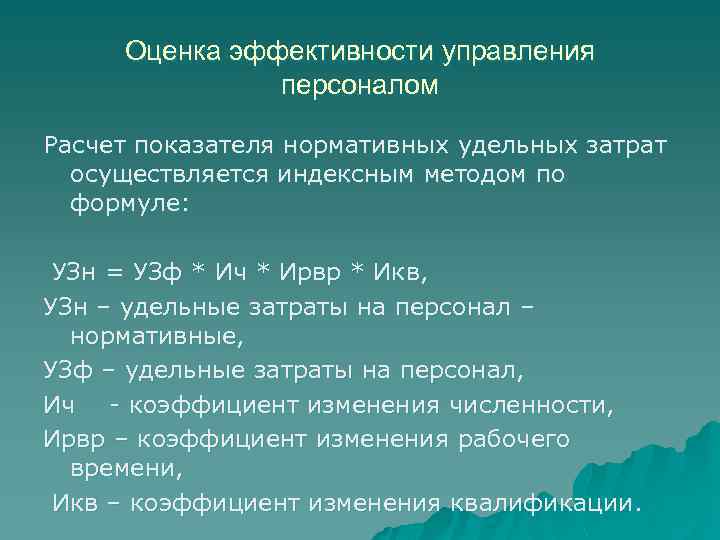 Оценка эффективности управления персоналом

Расчет показателя нормативных удельных затрат осуществляется индексным методом по формуле:

УЗн = УЗф * Ич * Ирвр * Икв,

УЗн – удельные затраты на персонал – нормативные,

УЗф – удельные затраты на персонал,

Ич - коэффициент изменения численности,

Ирвр – коэффициент изменения рабочего времени,

Икв – коэффициент изменения квалификации.